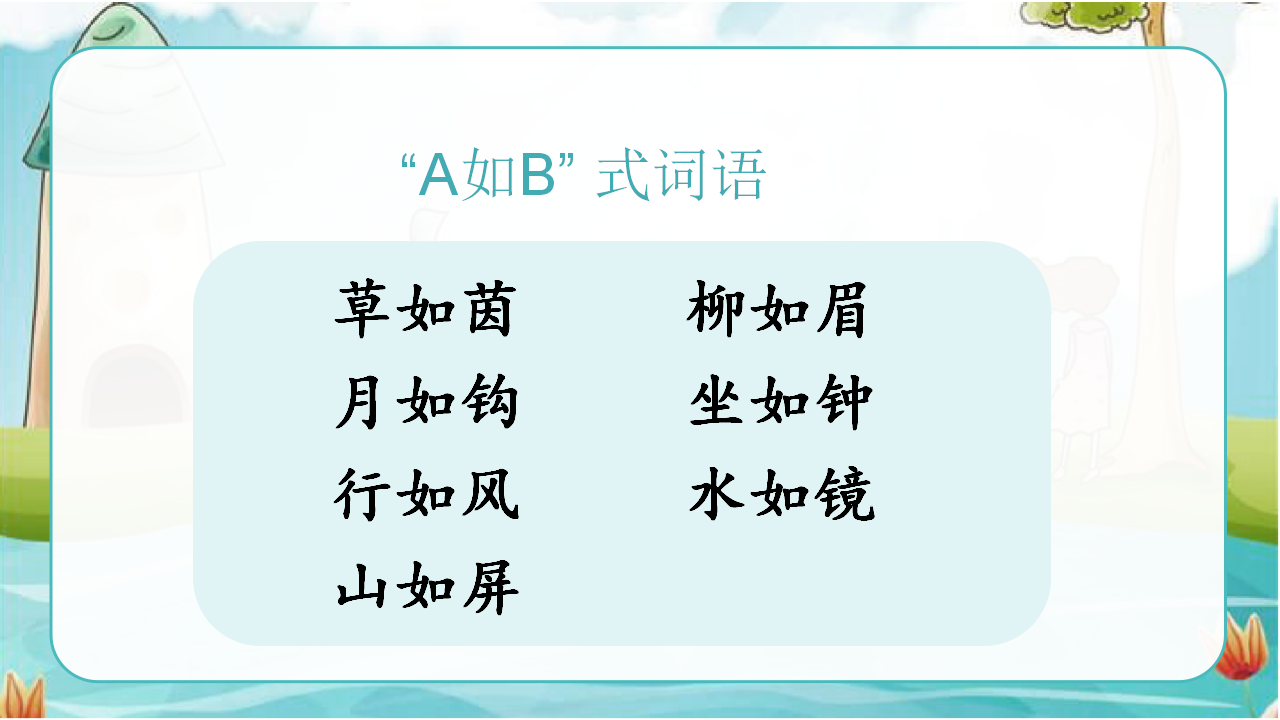 “A如B” 式词语

草如茵
月如钩
行如风
山如屏

柳如眉
坐如钟
水如镜